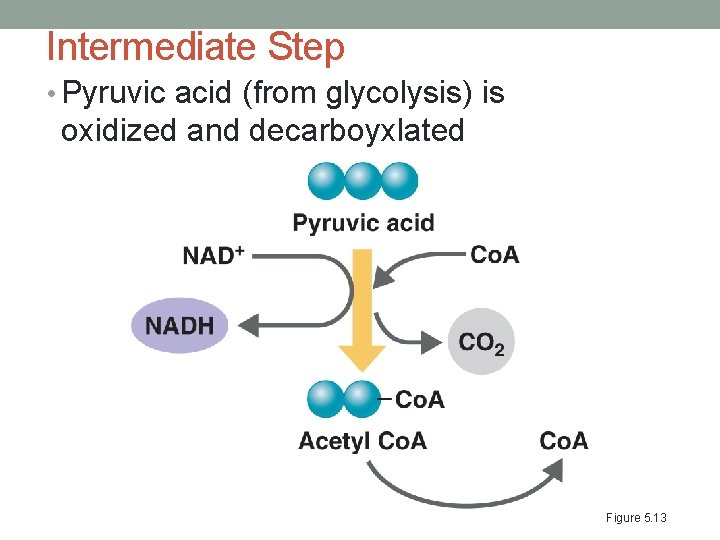 Intermediate Step

• Pyruvic acid (from glycolysis) is oxidized and decarboyxlated

Pyruvic acid

$NAD^+$

CoA

NADH

$CO_2$

CoA

Acetyl CoA

CoA

Figure 5.13